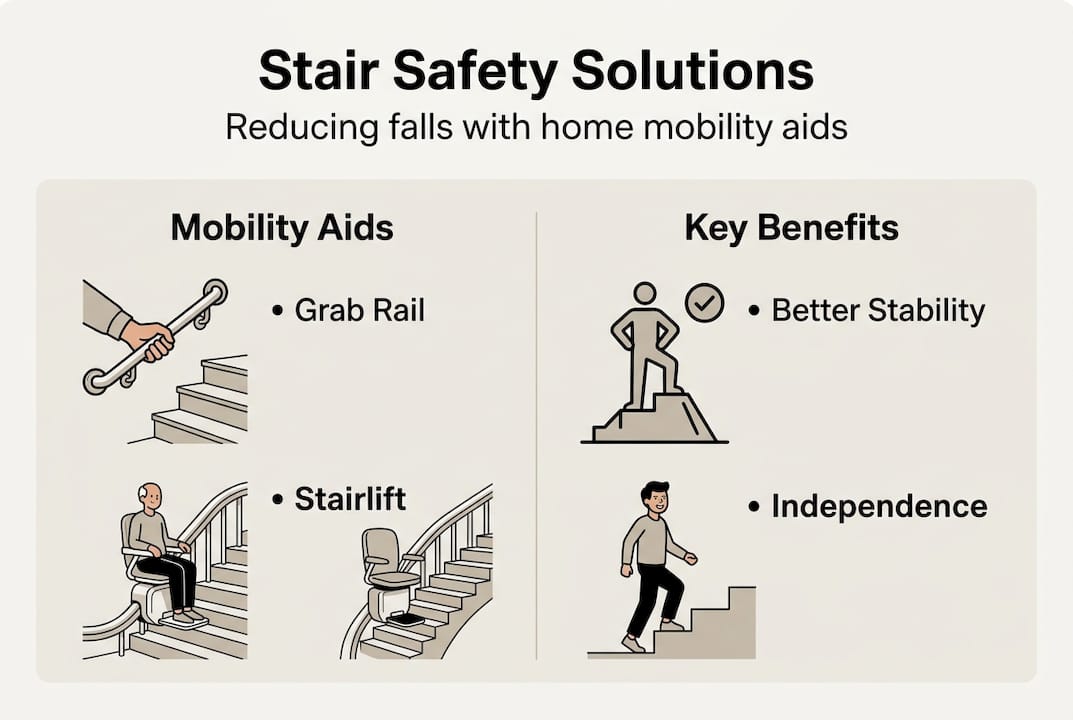 Stair Safety Solutions
Reducing falls with home mobility aids

Mobility Aids

• Grab Rail

• Stairlift

Key Benefits

• Better Stability

• Independence